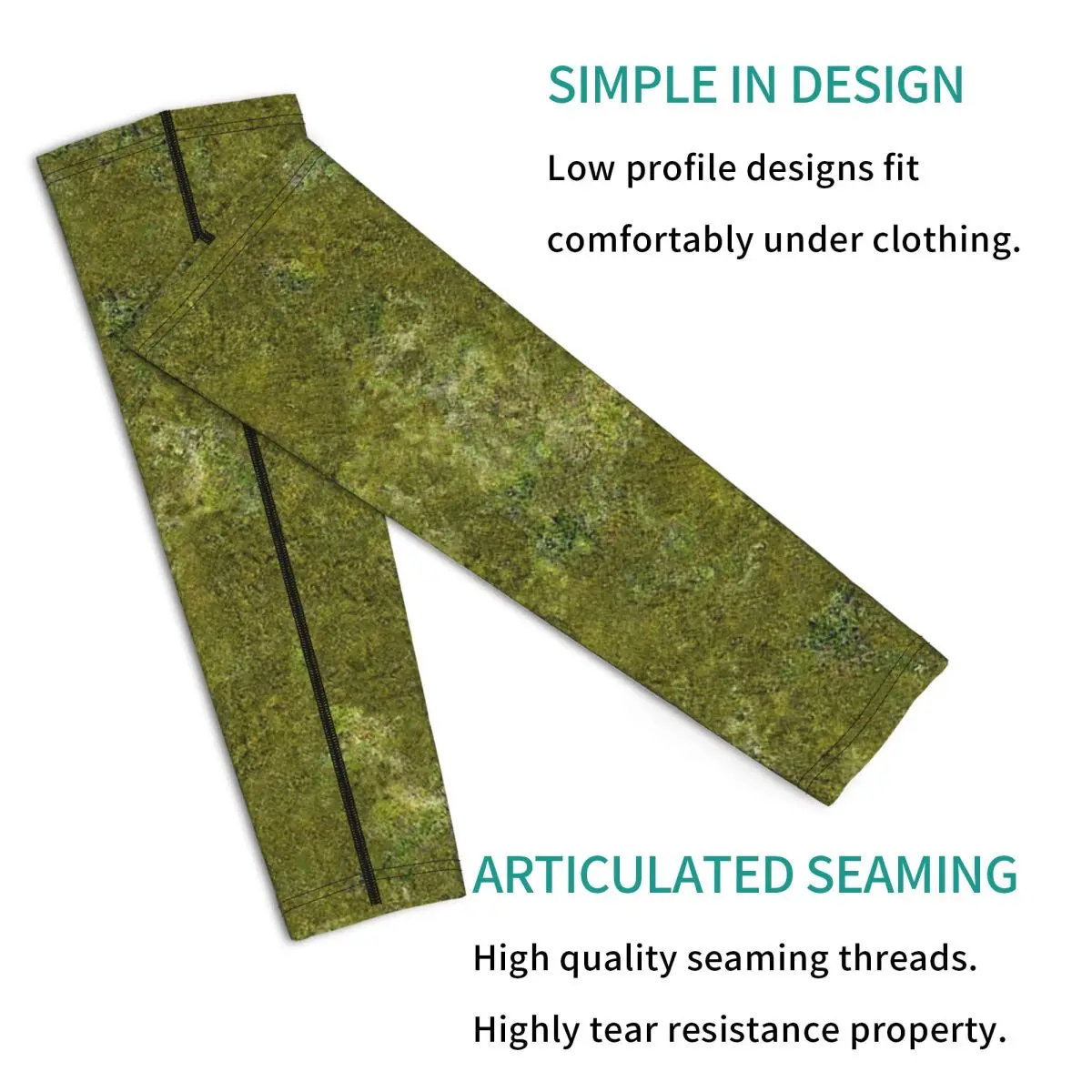 SIMPLE IN DESIGN

Low profile designs fit comfortably under clothing.

ARTICULATED SEAMING

High quality seaming threads.

Highly tear resistance property.